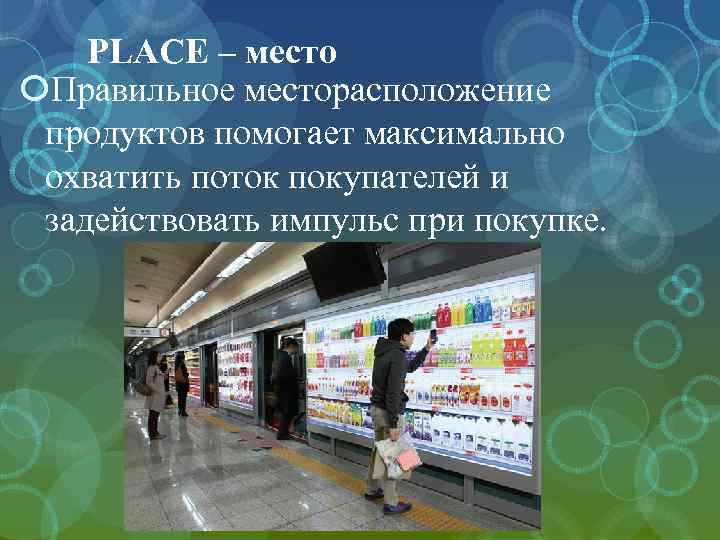 PLACE – место

Правильное месторасположение продуктов помогает максимально охватить поток покупателей и задействовать импульс при покупке.